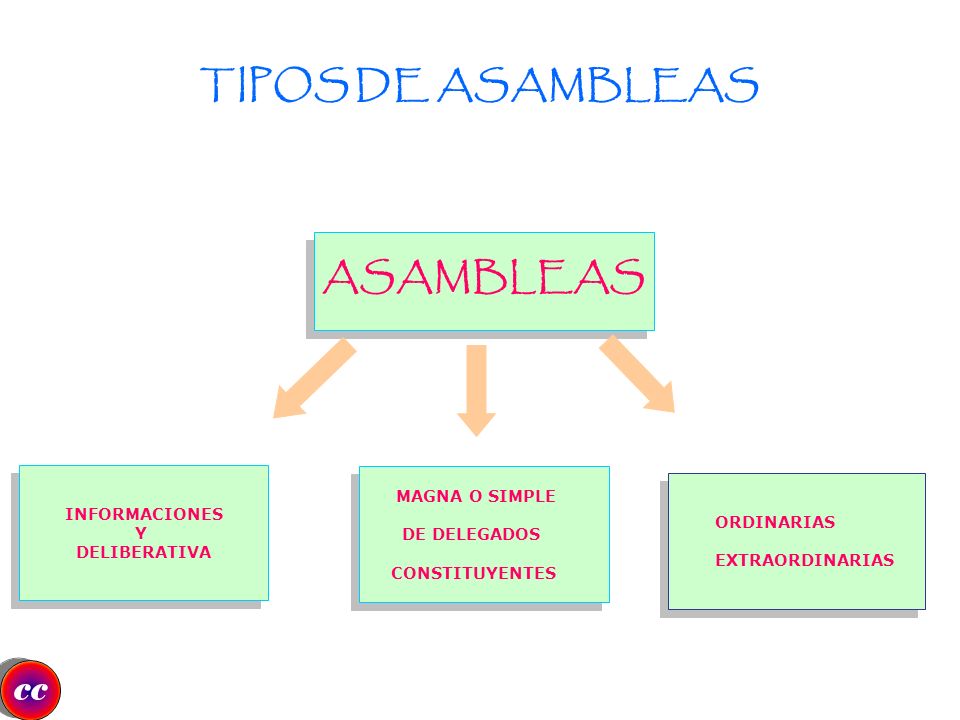 TIPOS DE ASAMBLEAS

ASAMBLEAS

INFORMACIONES
Y
DELIBERATIVA

MAGNA O SIMPLE

DE DELEGADOS

CONSTITUYENTES

ORDINARIAS

EXTRAORDINARIAS

cc